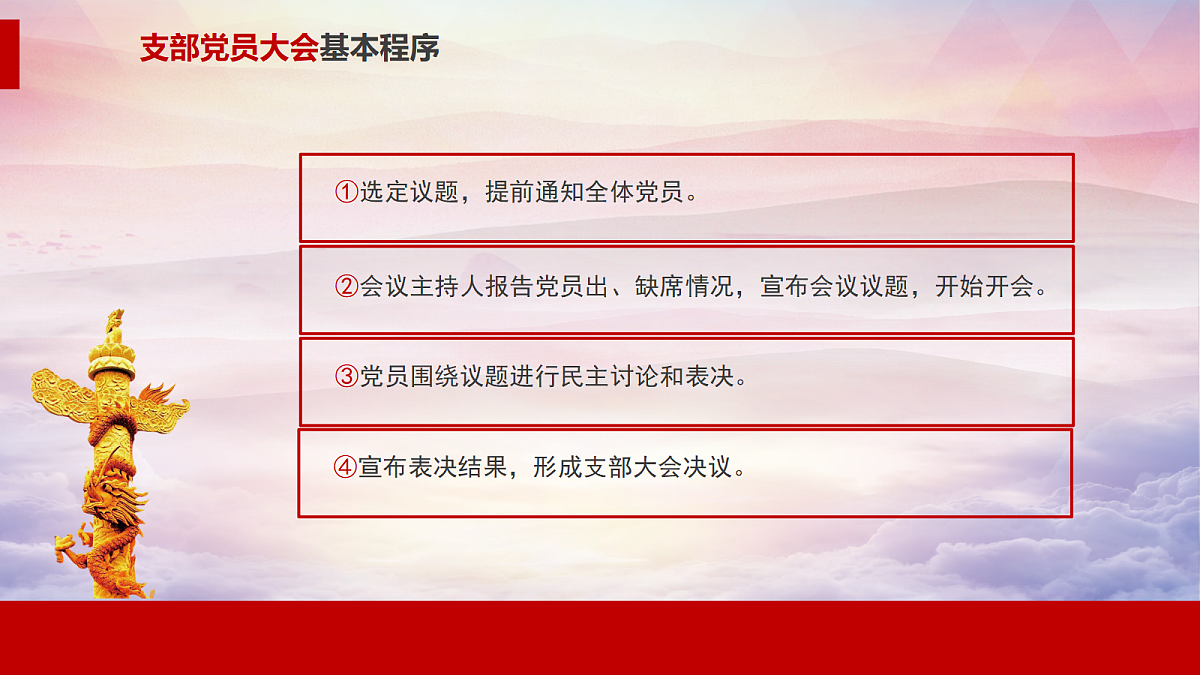 支部党员大会基本程序

①选定议题，提前通知全体党员。

②会议主持人报告党员出、缺席情况，宣布会议议题，开始开会。

③党员围绕议题进行民主讨论和表决。

④宣布表决结果，形成支部大会决议。